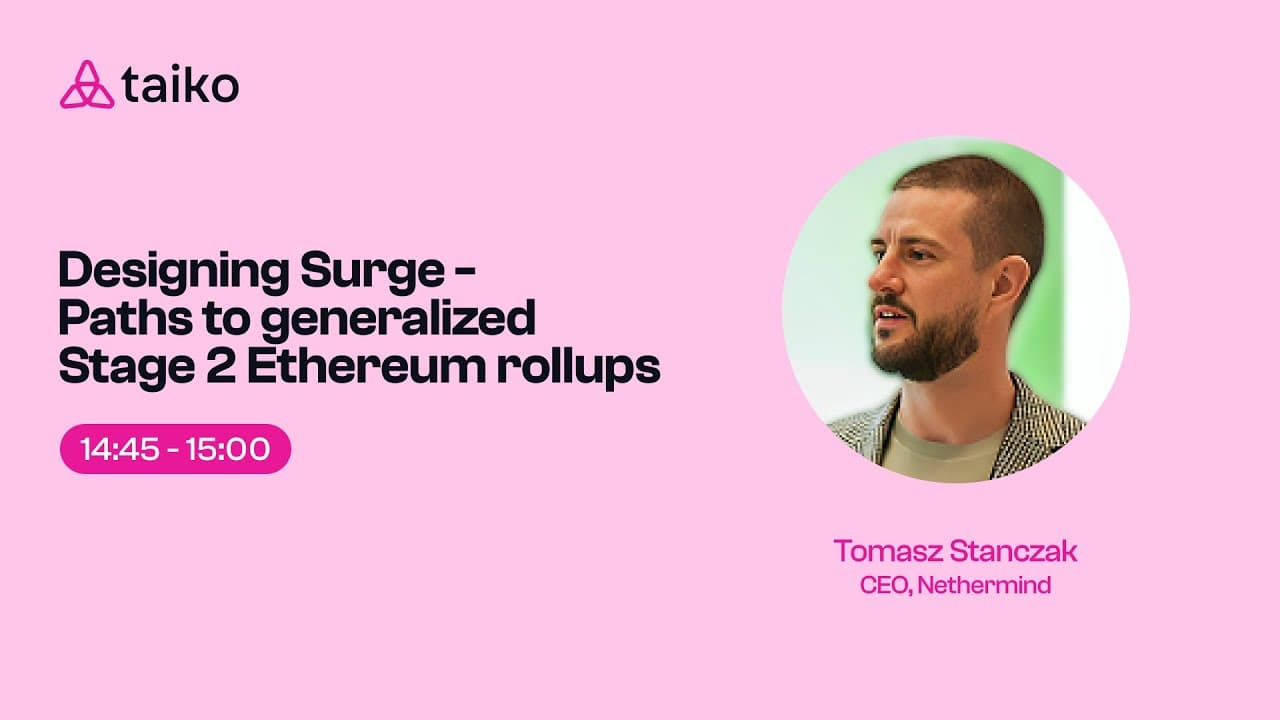 taiko

Designing Surge - Paths to generalized Stage 2 Ethereum rollups

14:45 - 15:00

Tomasz Stanczak
CEO, Nethermind